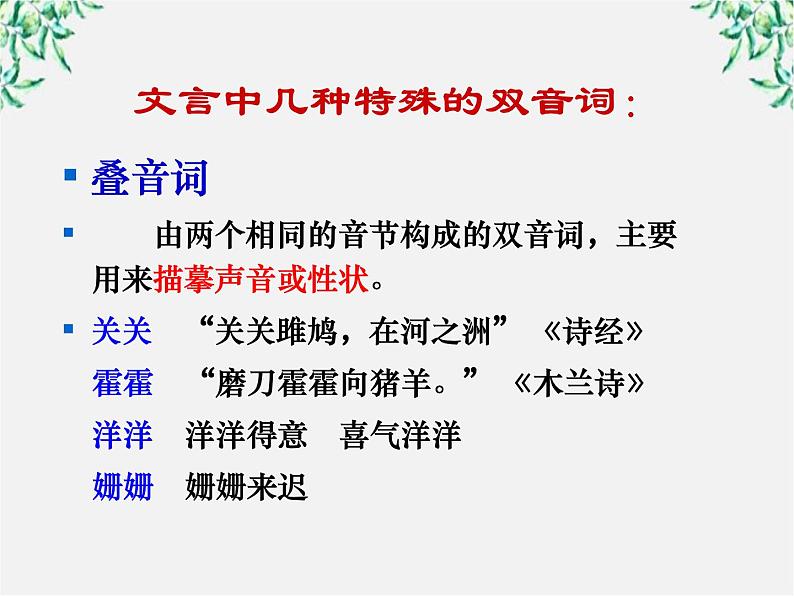 文言中几种特殊的双音词：

叠音词

由两个相同的音节构成的双音词，主要用来描摹声音或性状。

关关 “关关雎鸠，在河之洲” 《诗经》
霍霍 “磨刀霍霍向猪羊。” 《木兰诗》
洋洋 洋洋得意 喜气洋洋
姗姗 姗姗来迟